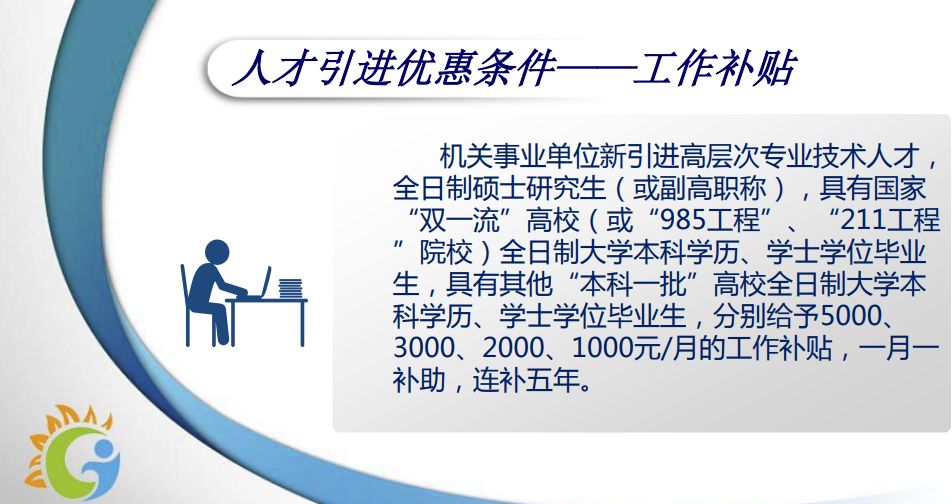 人才引进优惠条件——工作补贴

机关事业单位新引进高层次专业技术人才，全日制硕士研究生（或副高职称），具有国家“双一流”高校（或“985工程”、“211工程”院校）全日制大学本科学历、学士学位毕业生，具有其他“本科一批”高校全日制大学本科学历、学士学位毕业生，分别给予5000、3000、2000、1000元/月的工作补贴，一月一补助，连补五年。